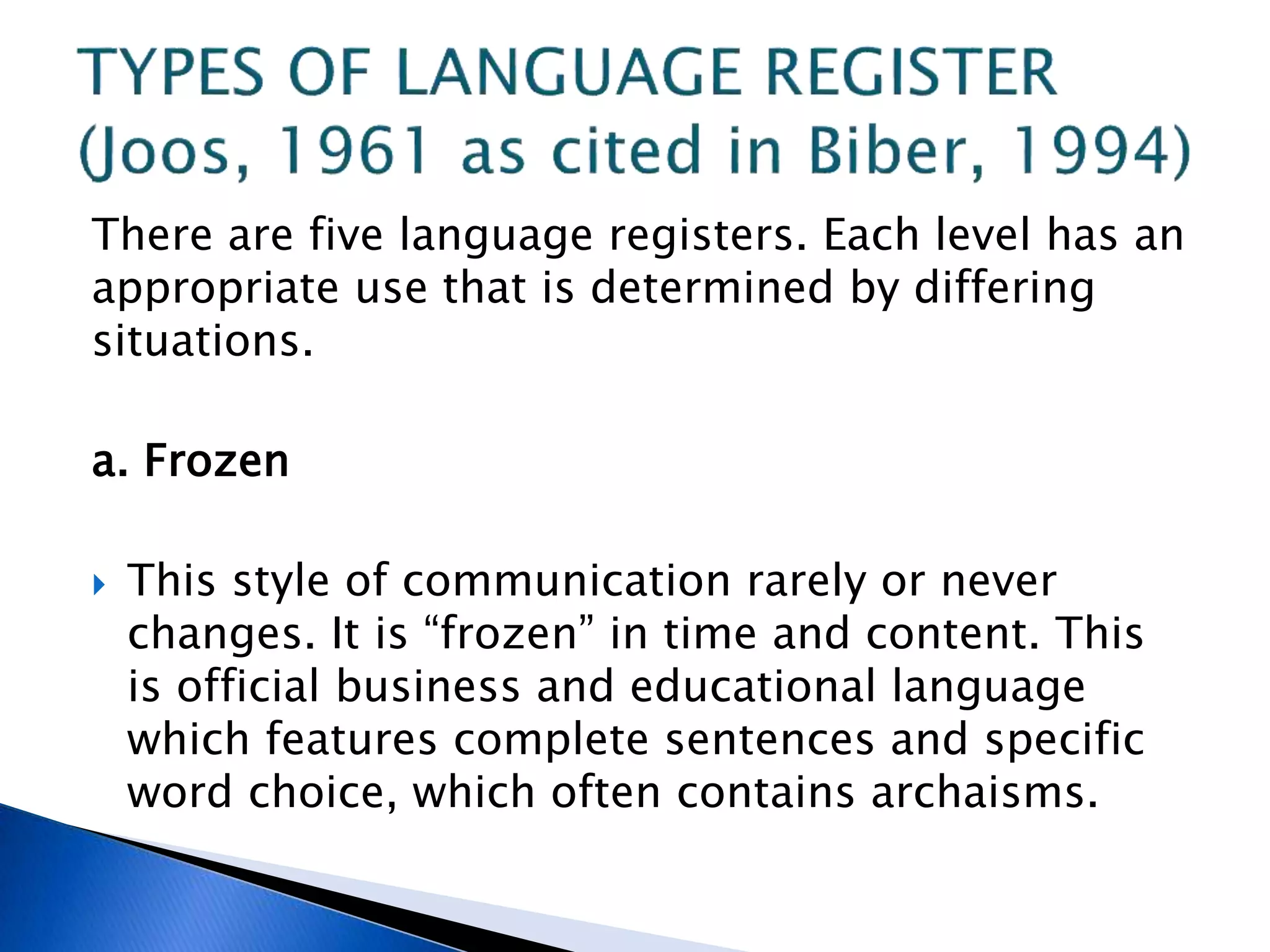 TYPES OF LANGUAGE REGISTER (Joos, 1961 as cited in Biber, 1994)

There are five language registers. Each level has an appropriate use that is determined by differing situations.

a. Frozen

This style of communication rarely or never changes. It is “frozen” in time and content. This is official business and educational language which features complete sentences and specific word choice, which often contains archaisms.